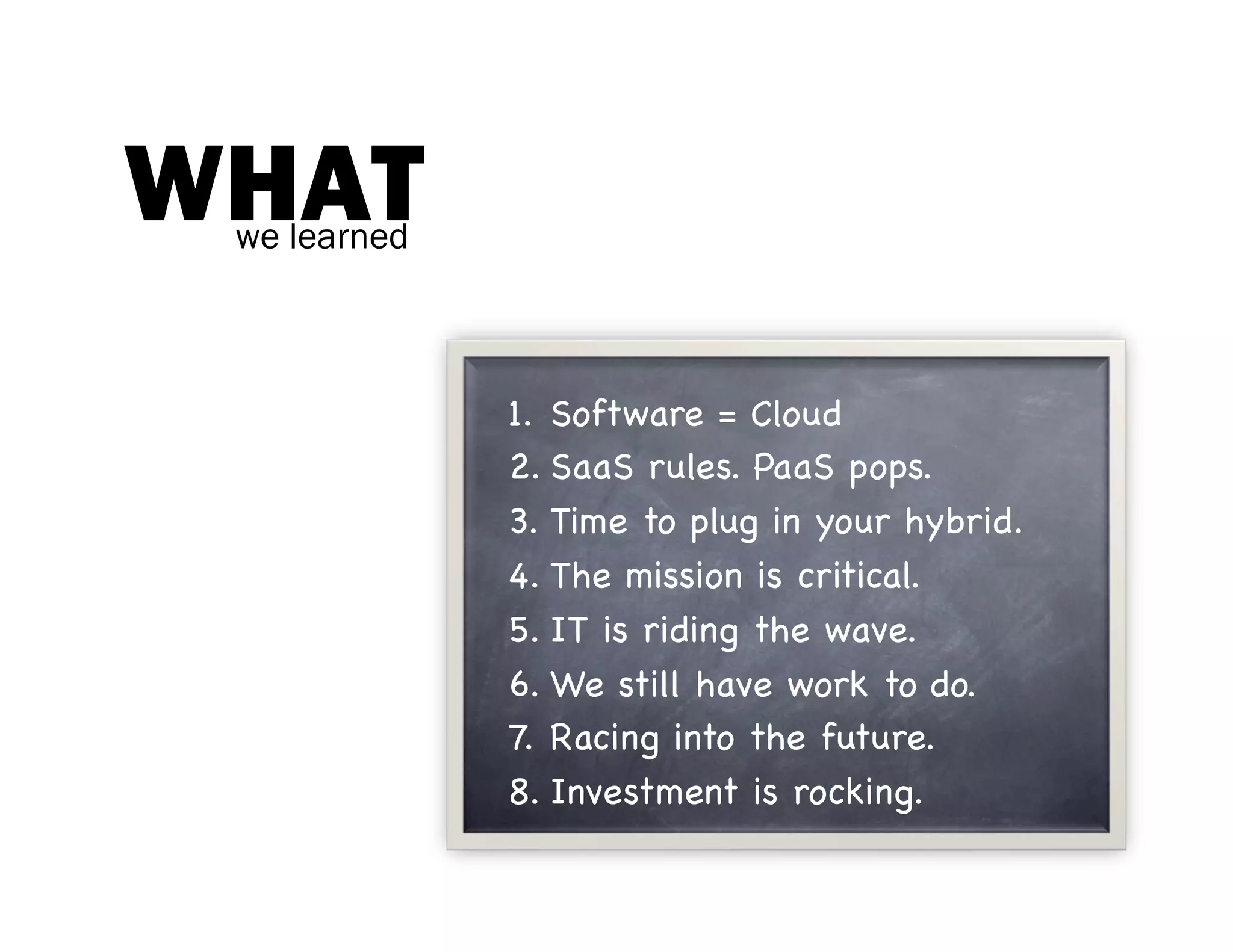 WHAT
we learned

1. Software = Cloud
2. SaaS rules. PaaS pops.
3. Time to plug in your hybrid.
4. The mission is critical.
5. IT is riding the wave.
6. We still have work to do.
7. Racing into the future.
8. Investment is rocking.